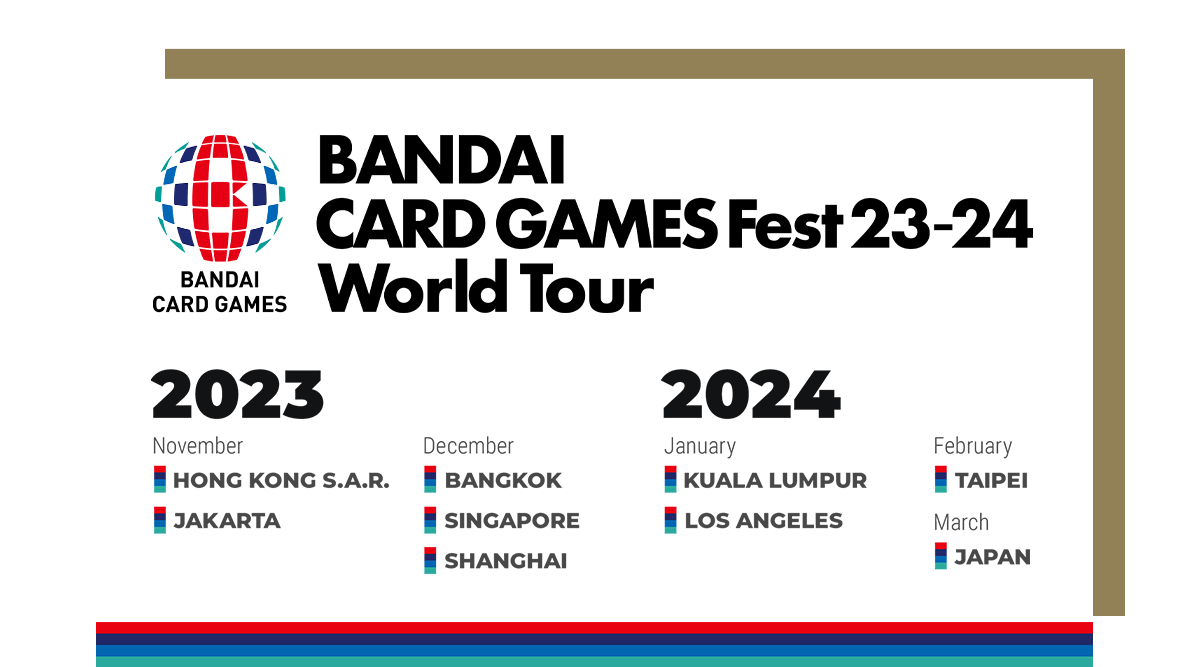 BANDAI CARD GAMES

BANDAI CARD GAMES Fest 23-24 World Tour

2023

November

HONG KONG S.A.R.

JAKARTA

December

BANGKOK

SINGAPORE

SHANGHAI

2024

January

KUALA LUMPUR

LOS ANGELES

February

TAIPEI

March

JAPAN